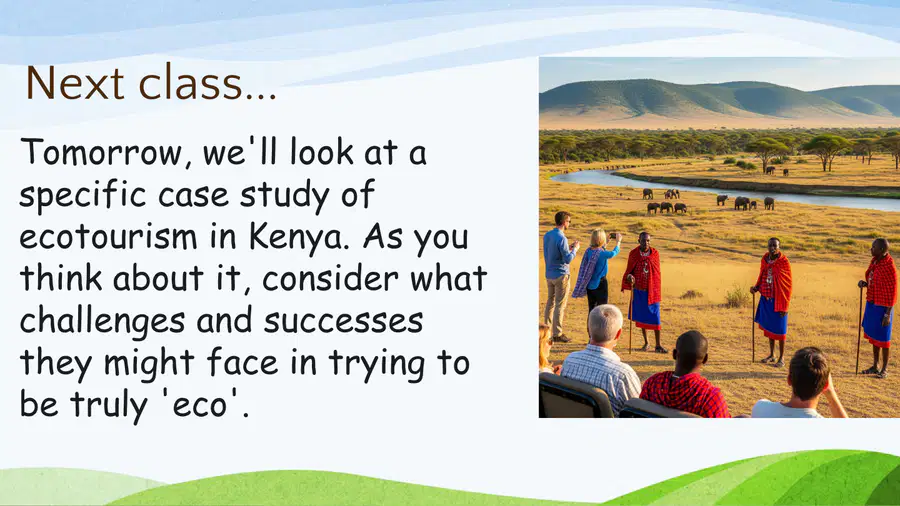 Next class...

Tomorrow, we'll look at a specific case study of ecotourism in Kenya. As you think about it, consider what challenges and successes they might face in trying to be truly 'eco'.